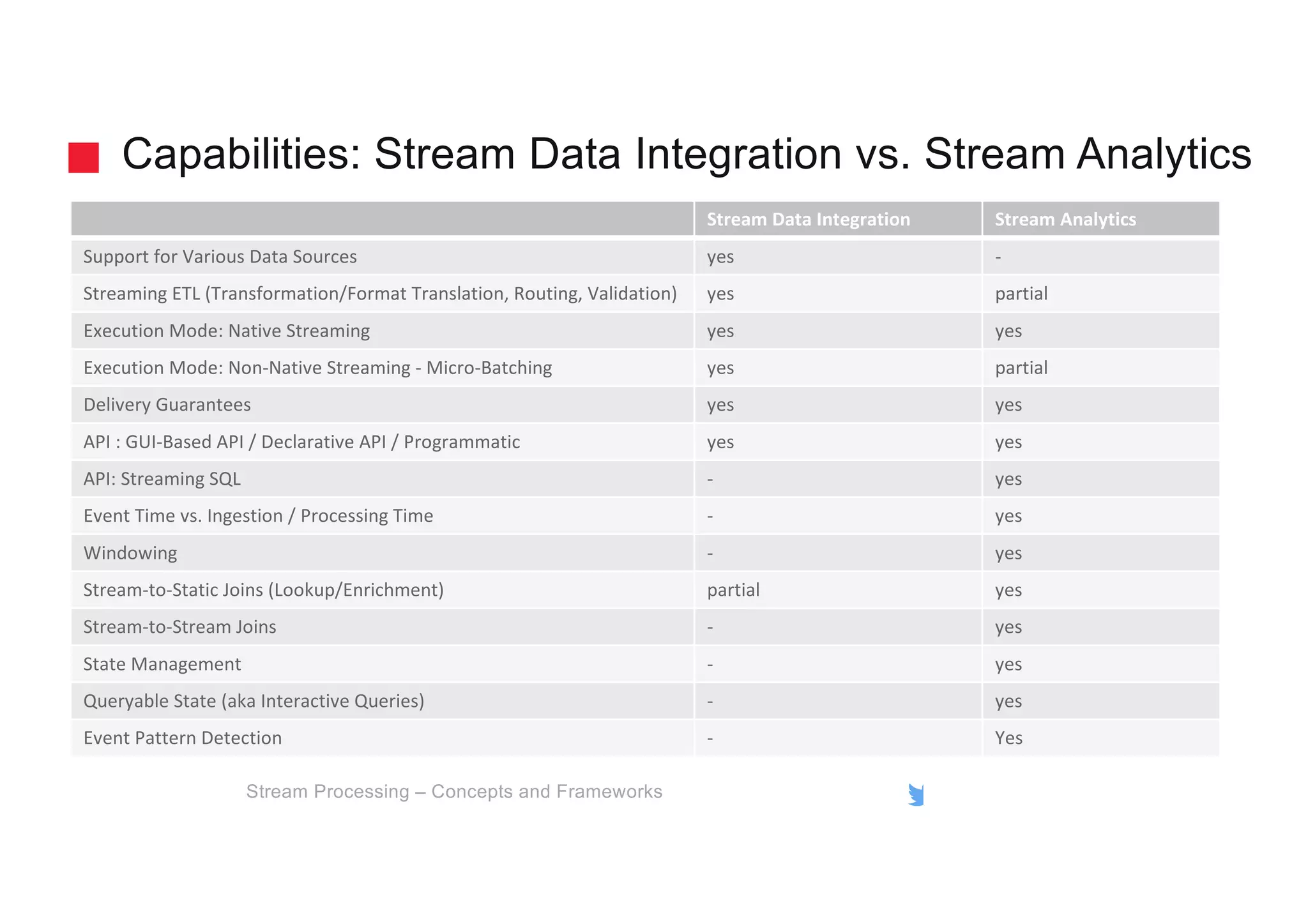 Capabilities: Stream Data Integration vs. Stream Analytics

| | Stream Data Integration | Stream Analytics |
|---|---|---|
| Support for Various Data Sources | yes | - |
| Streaming ETL (Transformation/Format Translation, Routing, Validation) | yes | partial |
| Execution Mode: Native Streaming | yes | yes |
| Execution Mode: Non-Native Streaming - Micro-Batching | yes | partial |
| Delivery Guarantees | yes | yes |
| API : GUI-Based API / Declarative API / Programmatic | yes | yes |
| API: Streaming SQL | - | yes |
| Event Time vs. Ingestion / Processing Time | - | yes |
| Windowing | - | yes |
| Stream-to-Static Joins (Lookup/Enrichment) | partial | yes |
| Stream-to-Stream Joins | - | yes |
| State Management | - | yes |
| Queryable State (aka Interactive Queries) | - | yes |
| Event Pattern Detection | - | Yes |

Stream Processing – Concepts and Frameworks